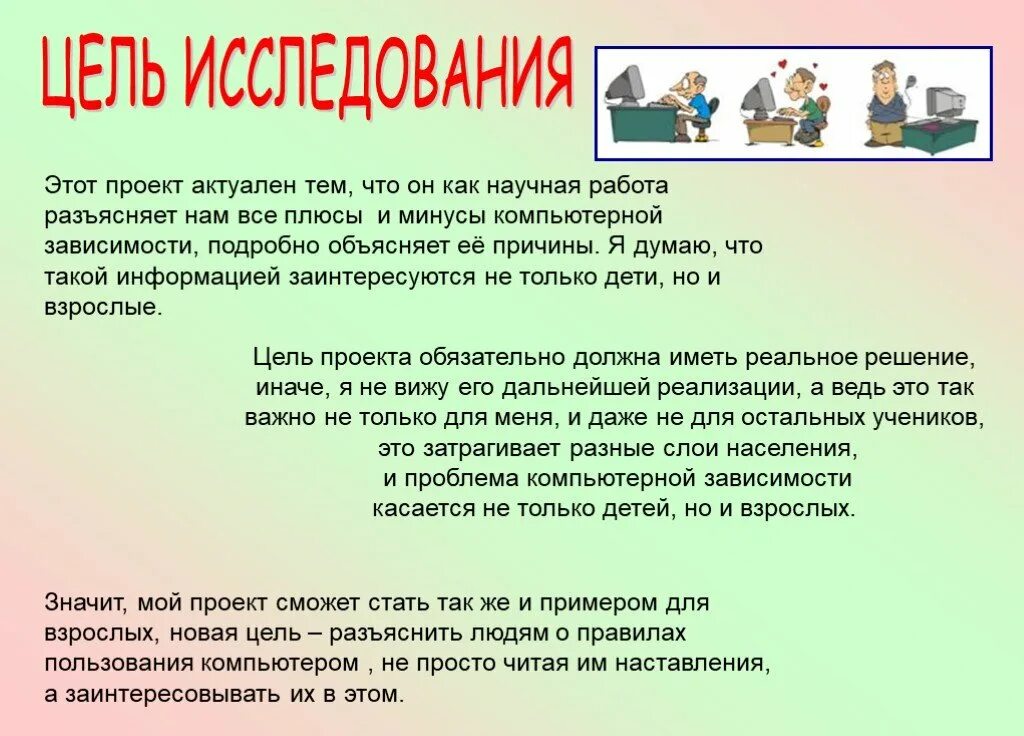 ЦЕЛЬ ИССЛЕДОВАНИЯ

Этот проект актуален тем, что он как научная работа разъясняет нам все плюсы и минусы компьютерной зависимости, подробно объясняет её причины. Я думаю, что такой информацией заинтересуются не только дети, но и взрослые.

Цель проекта обязательно должна иметь реальное решение, иначе, я не вижу его дальнейшей реализации, а ведь это так важно не только для меня, и даже не для остальных учеников, это затрагивает разные слои населения, и проблема компьютерной зависимости касается не только детей, но и взрослых.

Значит, мой проект сможет стать так же и примером для взрослых, новая цель – разъяснить людям о правилах пользования компьютером , не просто читая им наставления, а заинтересовывать их в этом.